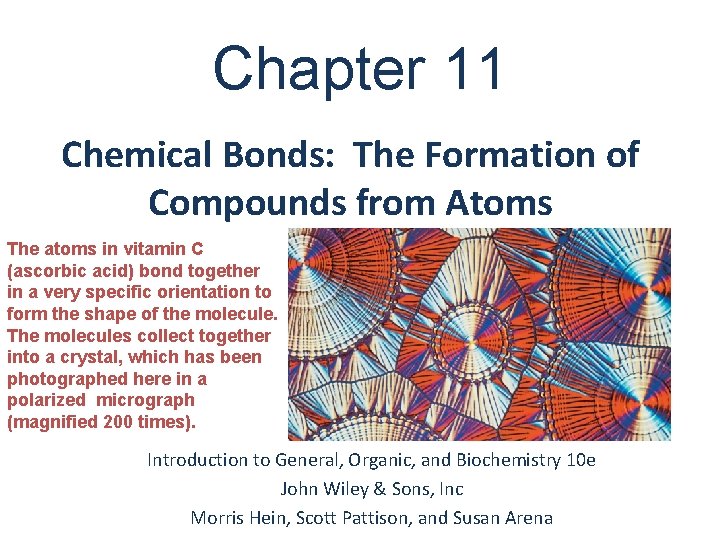 Chapter 11

Chemical Bonds: The Formation of Compounds from Atoms

The atoms in vitamin C (ascorbic acid) bond together in a very specific orientation to form the shape of the molecule. The molecules collect together into a crystal, which has been photographed here in a polarized micrograph (magnified 200 times).

Introduction to General, Organic, and Biochemistry 10e
John Wiley & Sons, Inc
Morris Hein, Scott Pattison, and Susan Arena